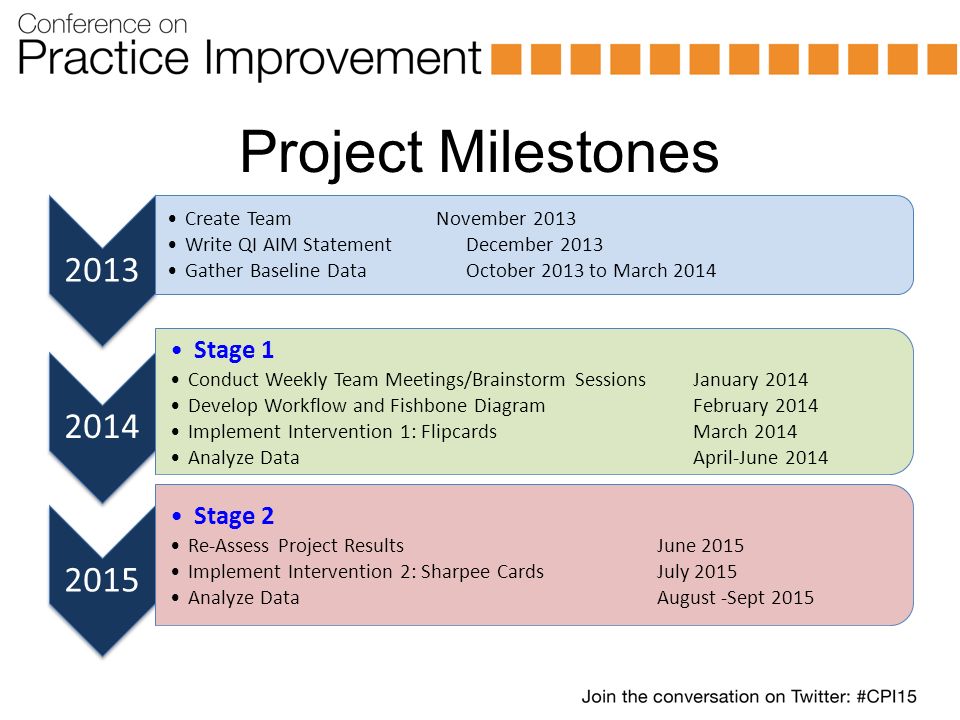 Conference on
Practice Improvement

Project Milestones

2013

• Create Team November 2013
• Write QI AIM Statement December 2013
• Gather Baseline Data October 2013 to March 2014

2014

• Stage 1
• Conduct Weekly Team Meetings/Brainstorm Sessions January 2014
• Develop Workflow and Fishbone Diagram February 2014
• Implement Intervention 1: Flipcards March 2014
• Analyze Data April-June 2014

2015

• Stage 2
• Re-Assess Project Results June 2015
• Implement Intervention 2: Sharpee Cards July 2015
• Analyze Data August -Sept 2015

Join the conversation on Twitter: #CPI15